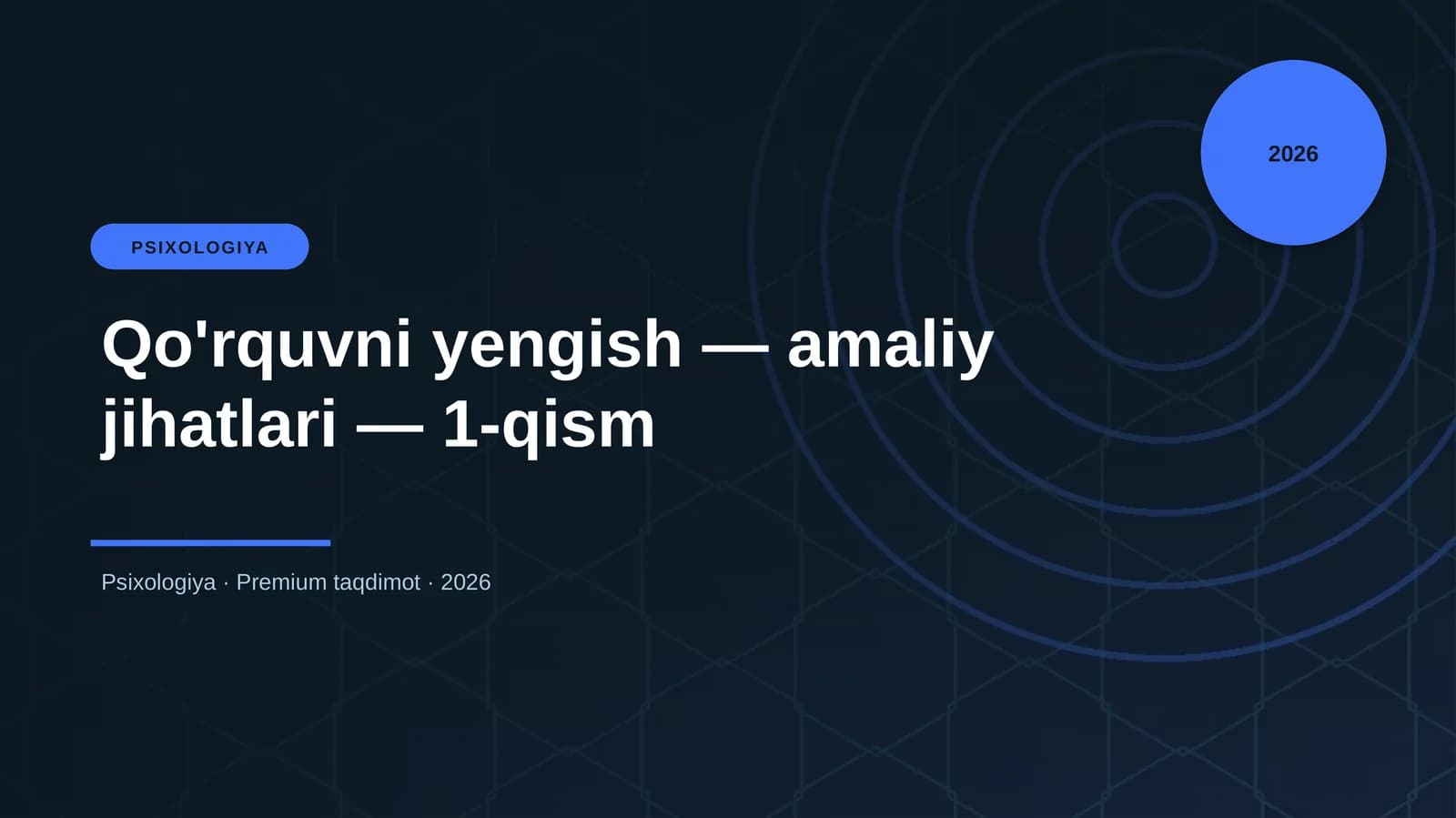 2026

PSIXOLOGIYA

Qo'rquvni yengish — amaliy jihatlari — 1-qism

Psixologiya · Premium taqdimot · 2026